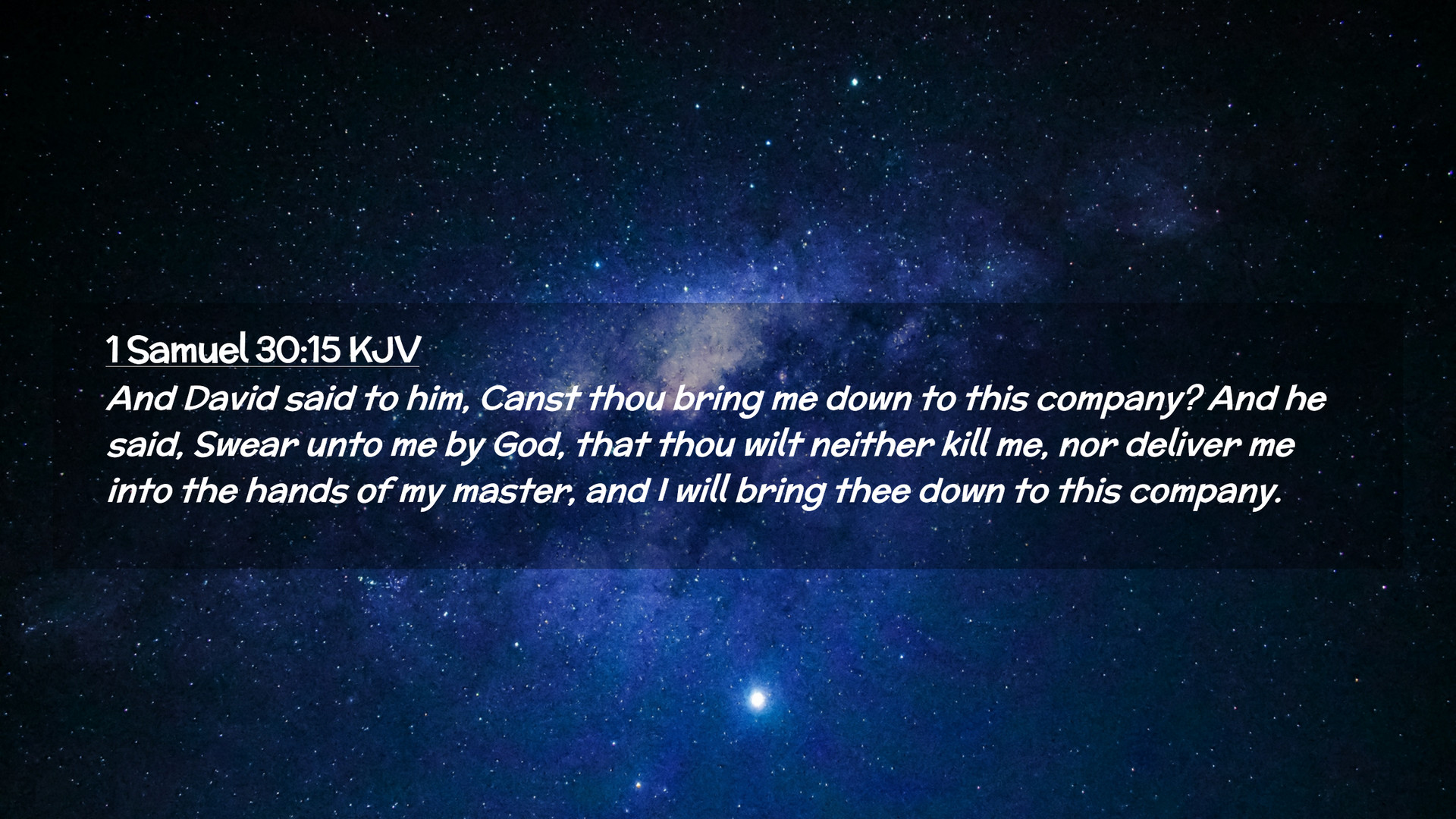 1 Samuel 30:15 KJV

And David said to him, Canst thou bring me down to this company? And he said, Swear unto me by God, that thou wilt neither kill me, nor deliver me into the hands of my master, and I will bring thee down to this company.